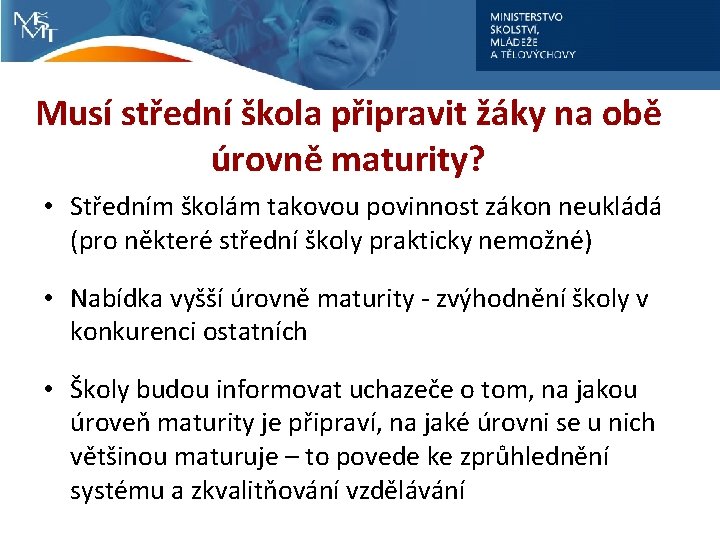 MŠMT

MINISTERSTVO ŠKOLSTVÍ, MLÁDEŽE A TĚLOVÝCHOVY

Musí střední škola připravit žáky na obě úrovně maturity?

• Středním školám takovou povinnost zákon neukládá (pro některé střední školy prakticky nemožné)

• Nabídka vyšší úrovně maturity - zvýhodnění školy v konkurenci ostatních

• Školy budou informovat uchazeče o tom, na jakou úroveň maturity je připraví, na jaké úrovni se u nich většinou maturuje – to povede ke zprůhlednění systému a zkvalitňování vzdělávání